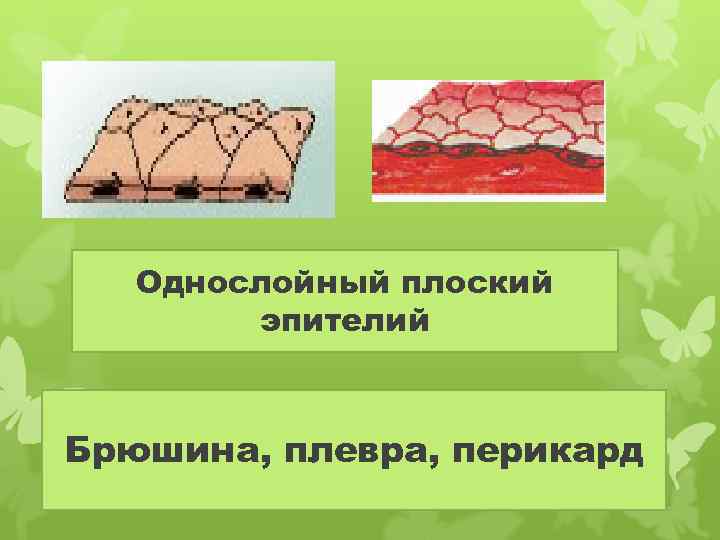 Однослойный плоский эпителий

Брюшина, плевра, перикард